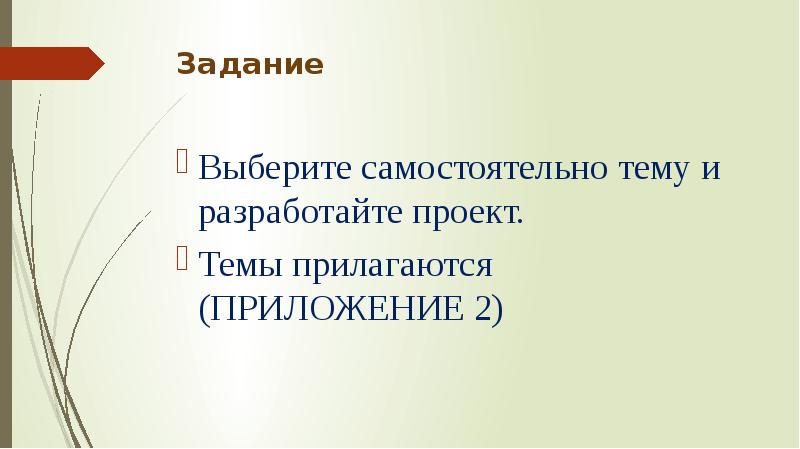 Задание

Выберите самостоятельно тему и разработайте проект.

Темы прилагаются (ПРИЛОЖЕНИЕ 2)